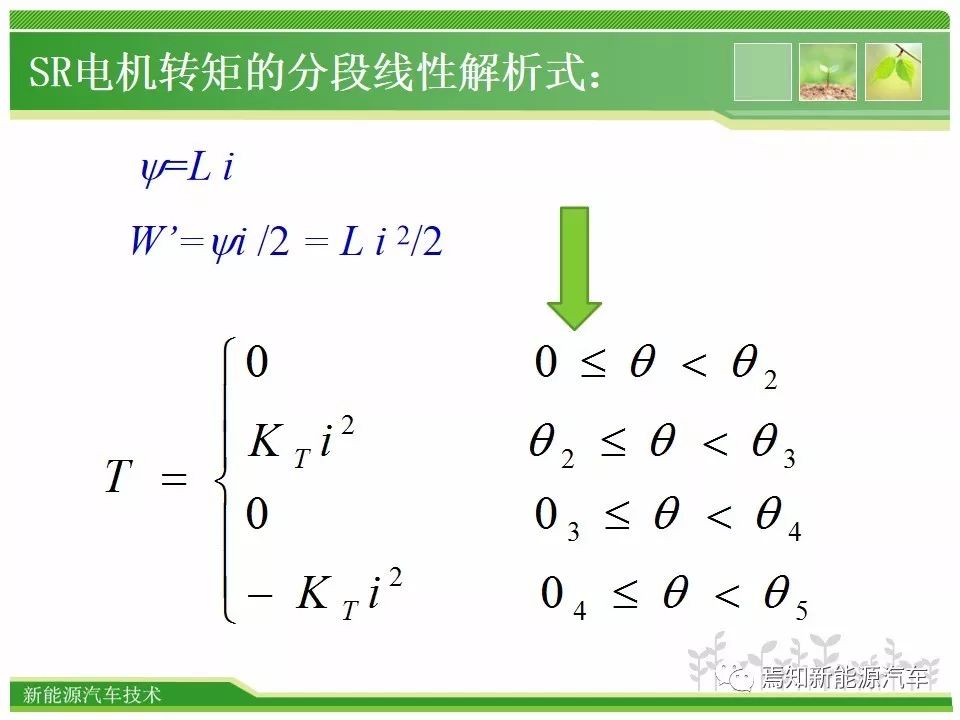 SR电机转矩的分段线性解析式:

$\psi=L\,i$

$W'=\psi i/2 = L\,i^2/2$

$T = \begin{cases} 0 & 0 \le \theta < \theta_2 \\ K_T i^2 & \theta_2 \le \theta < \theta_3 \\ 0 & 0_3 \le \theta < \theta_4 \\ -K_T i^2 & 0_4 \le \theta < \theta_5 \end{cases}$

新能源汽车技术

焉知新能源汽车